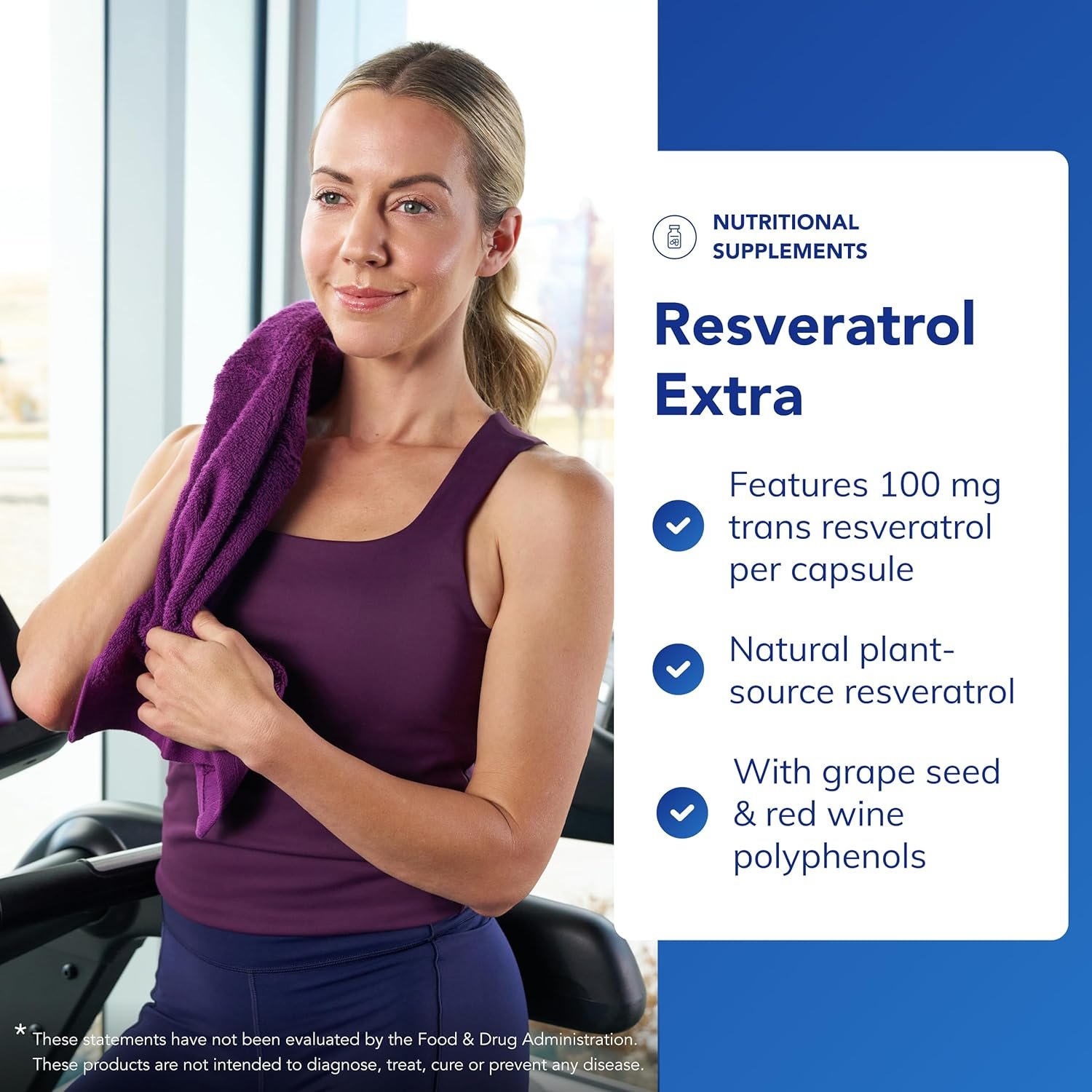 NUTRITIONAL SUPPLEMENTS

Resveratrol Extra

Features 100 mg trans resveratrol per capsule

Natural plant-source resveratrol

With grape seed & red wine polyphenols

* These statements have not been evaluated by the Food & Drug Administration. These products are not intended to diagnose, treat, cure or prevent any disease.